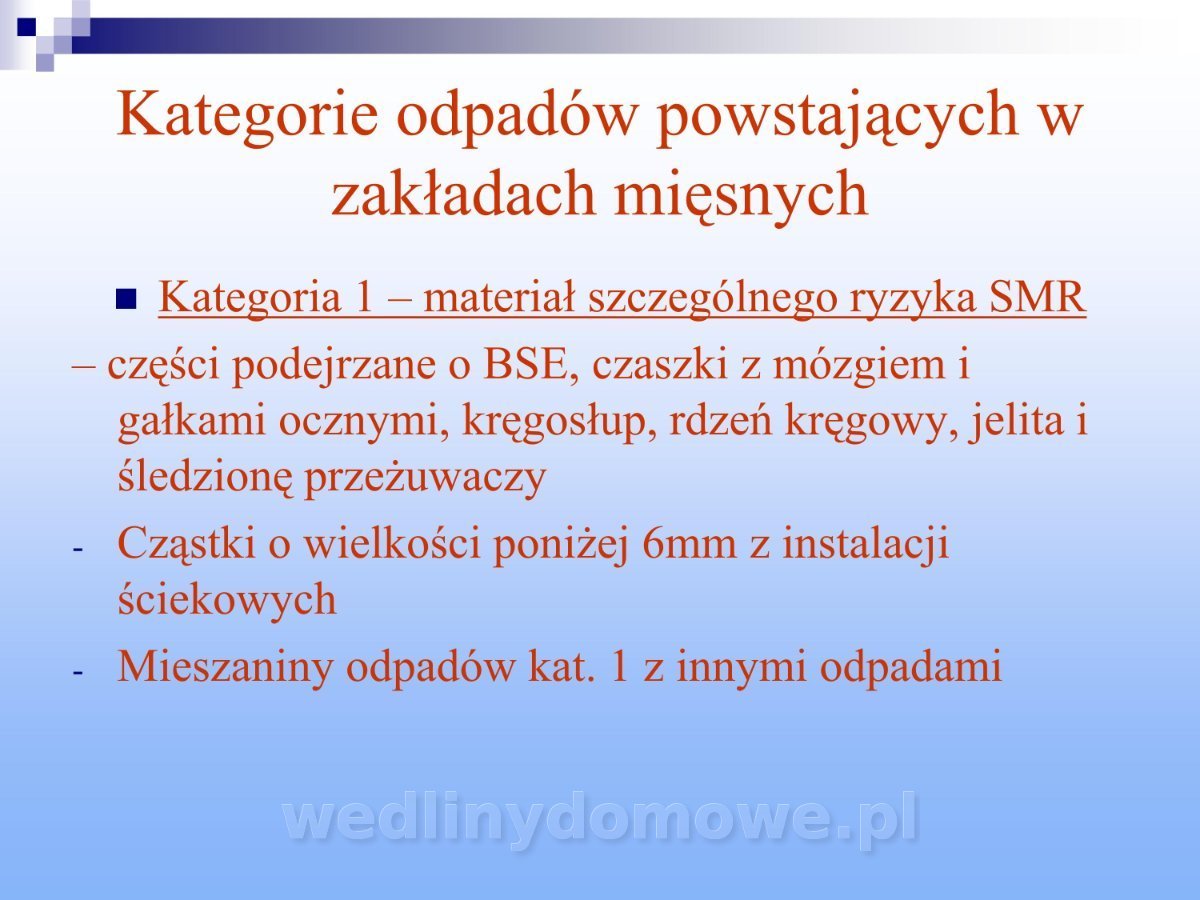 Kategorie odpadów powstających w zakładach mięsnych

Kategoria 1 – materiał szczególnego ryzyka SMR

– części podejrzane o BSE, czaszki z mózgiem i gałkami ocznymi, kręgosłup, rdzeń kręgowy, jelita i śledzionę przeżuwaczy

- Cząstki o wielkości poniżej 6mm z instalacji ściekowych

- Mieszaniny odpadów kat. 1 z innymi odpadami

wedlinydomowe.pl